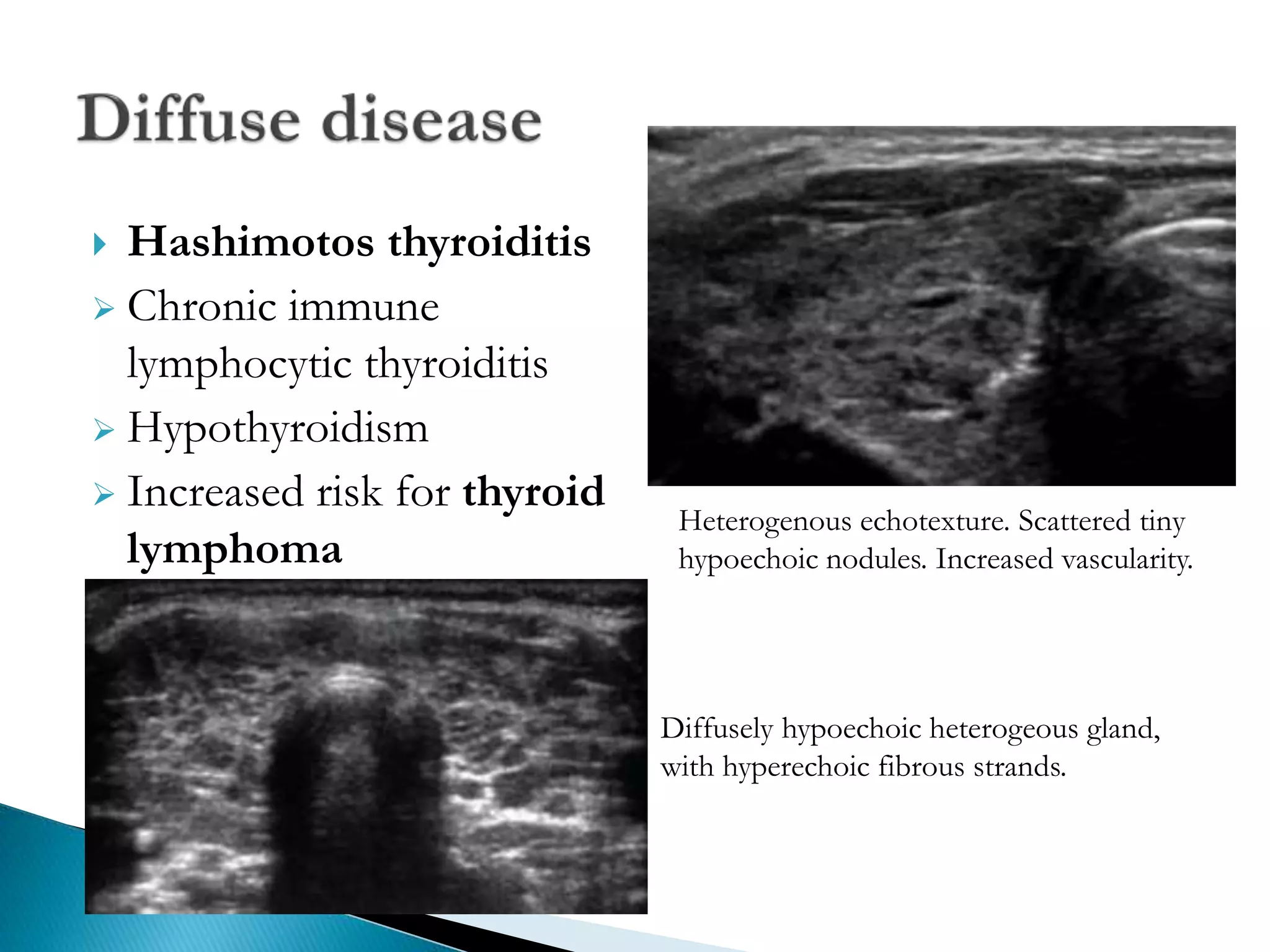 Diffuse disease

Hashimotos thyroiditis

Chronic immune lymphocytic thyroiditis

Hypothyroidism

Increased risk for thyroid lymphoma

Heterogenous echotexture. Scattered tiny hypoechoic nodules. Increased vascularity.

Diffusely hypoechoic heterogeous gland, with hyperechoic fibrous strands.